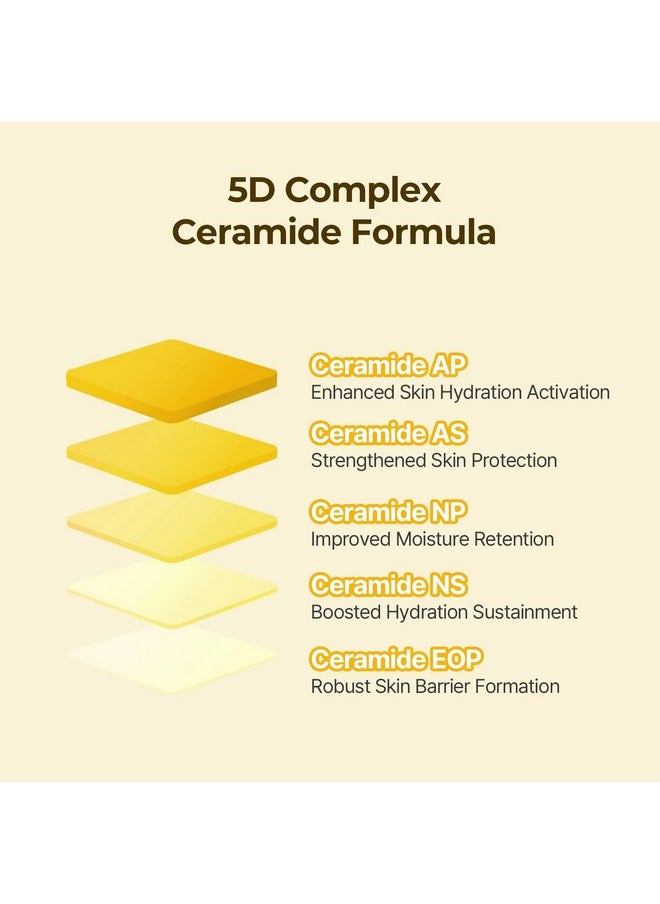 5D Complex
Ceramide Formula

Ceramide AP
Enhanced Skin Hydration Activation

Ceramide AS
Strengthened Skin Protection

Ceramide NP
Improved Moisture Retention

Ceramide NS
Boosted Hydration Sustainment

Ceramide EOP
Robust Skin Barrier Formation